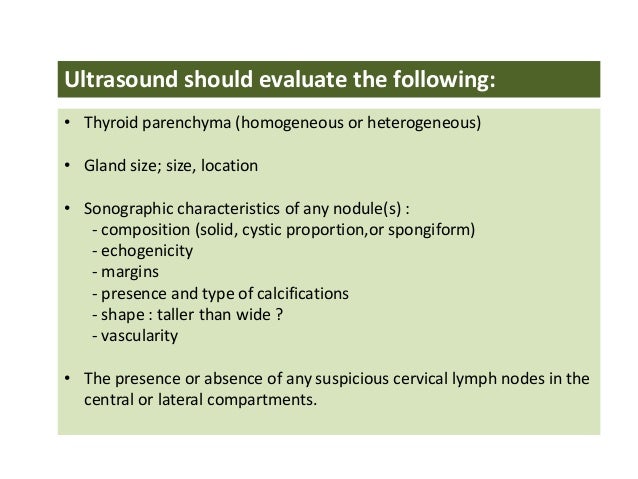 Ultrasound should evaluate the following:

• Thyroid parenchyma (homogeneous or heterogeneous)

• Gland size; size, location

• Sonographic characteristics of any nodule(s) :
- composition (solid, cystic proportion,or spongiform)
- echogenicity
- margins
- presence and type of calcifications
- shape : taller than wide ?
- vascularity

• The presence or absence of any suspicious cervical lymph nodes in the central or lateral compartments.